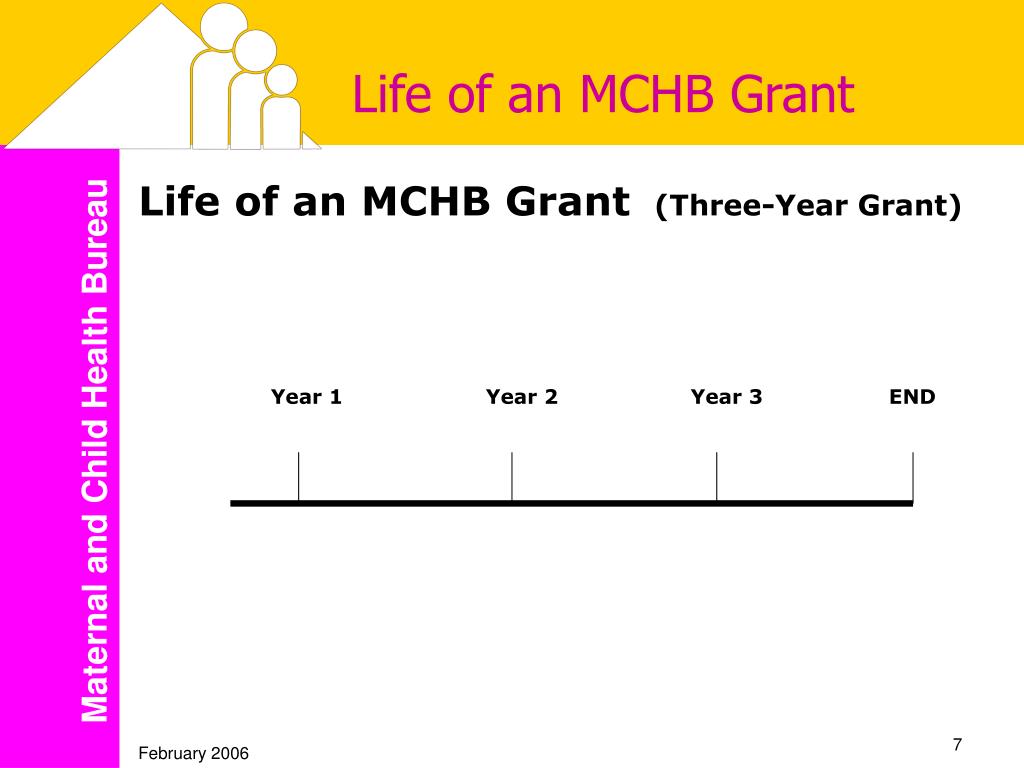 Life of an MCHB Grant

Maternal and Child Health Bureau

Life of an MCHB Grant (Three-Year Grant)

Year 1 Year 2 Year 3 END

February 2006

7